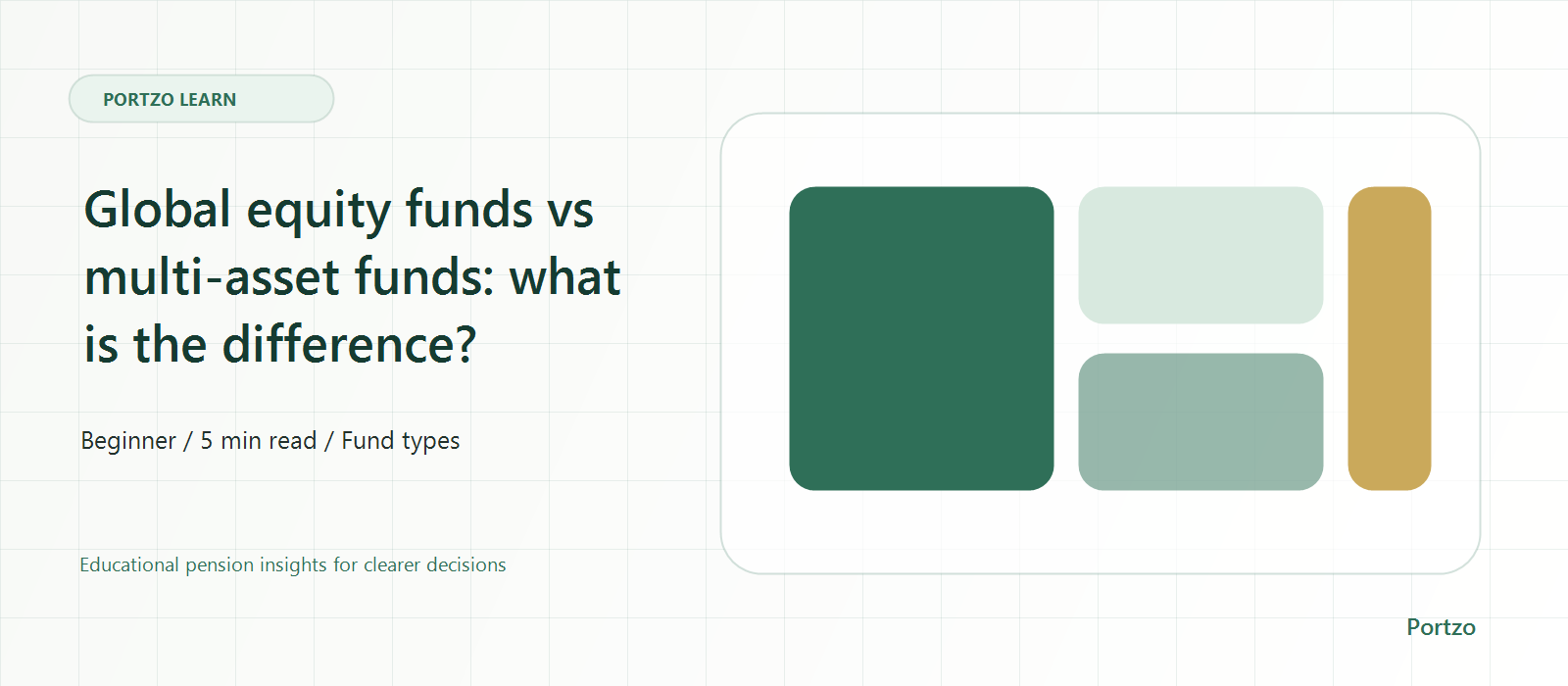 PORTZO LEARN

Global equity funds vs multi-asset funds: what is the difference?

Beginner / 5 min read / Fund types

Educational pension insights for clearer decisions

Portzo